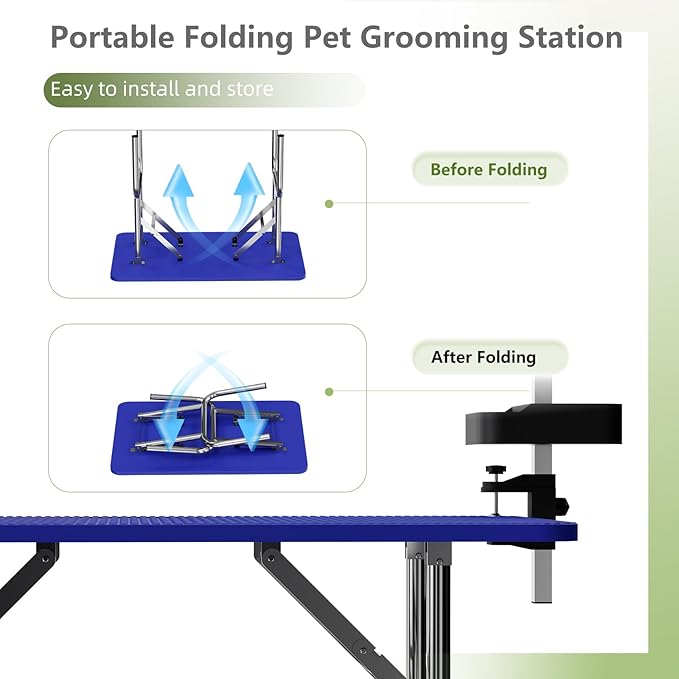 Portable Folding Pet Grooming Station

Easy to install and store

Before Folding

After Folding